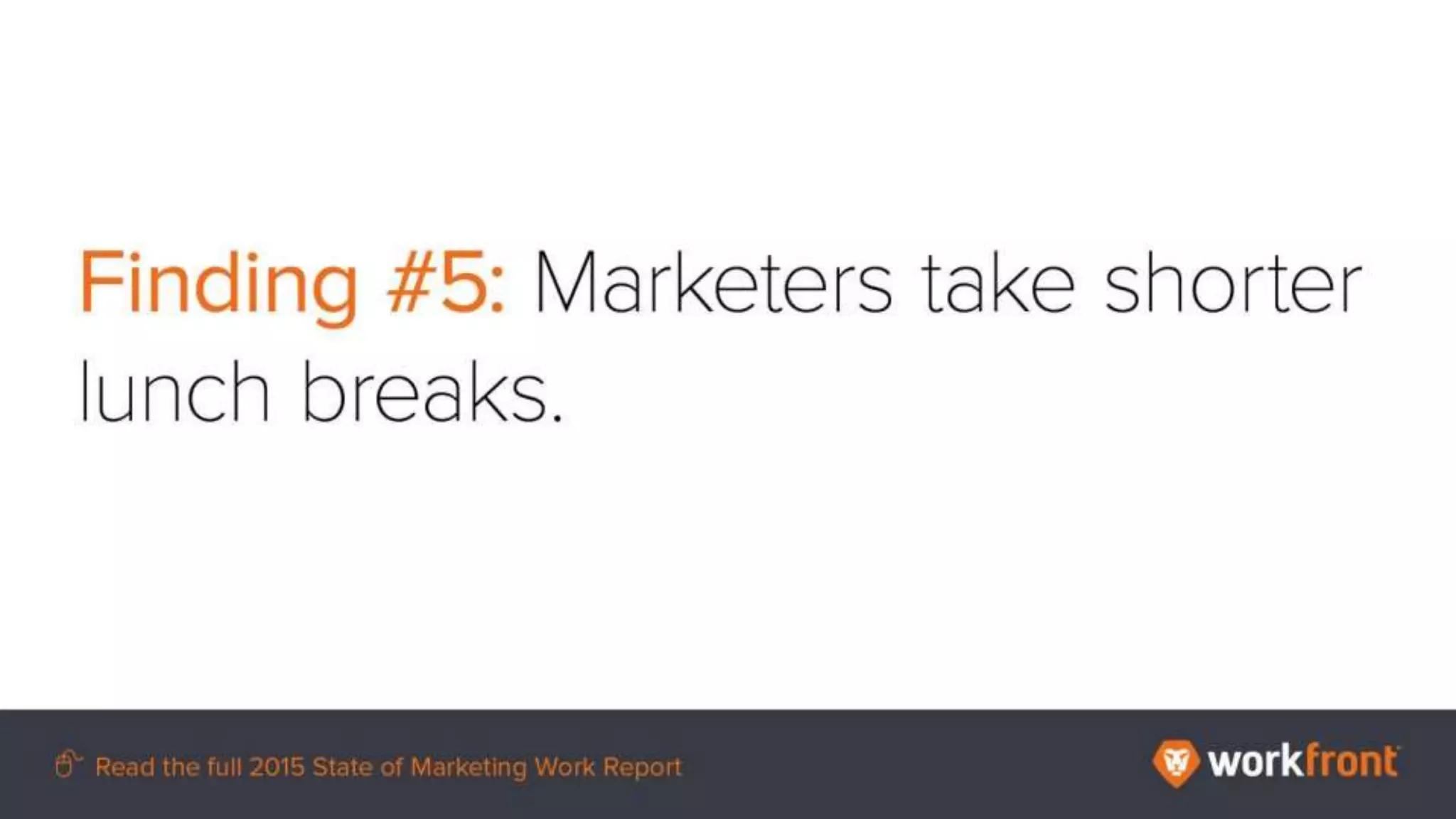 Finding #5: Marketers take shorter lunch breaks.

Read the full 2015 State of Marketing Work Report

workfront